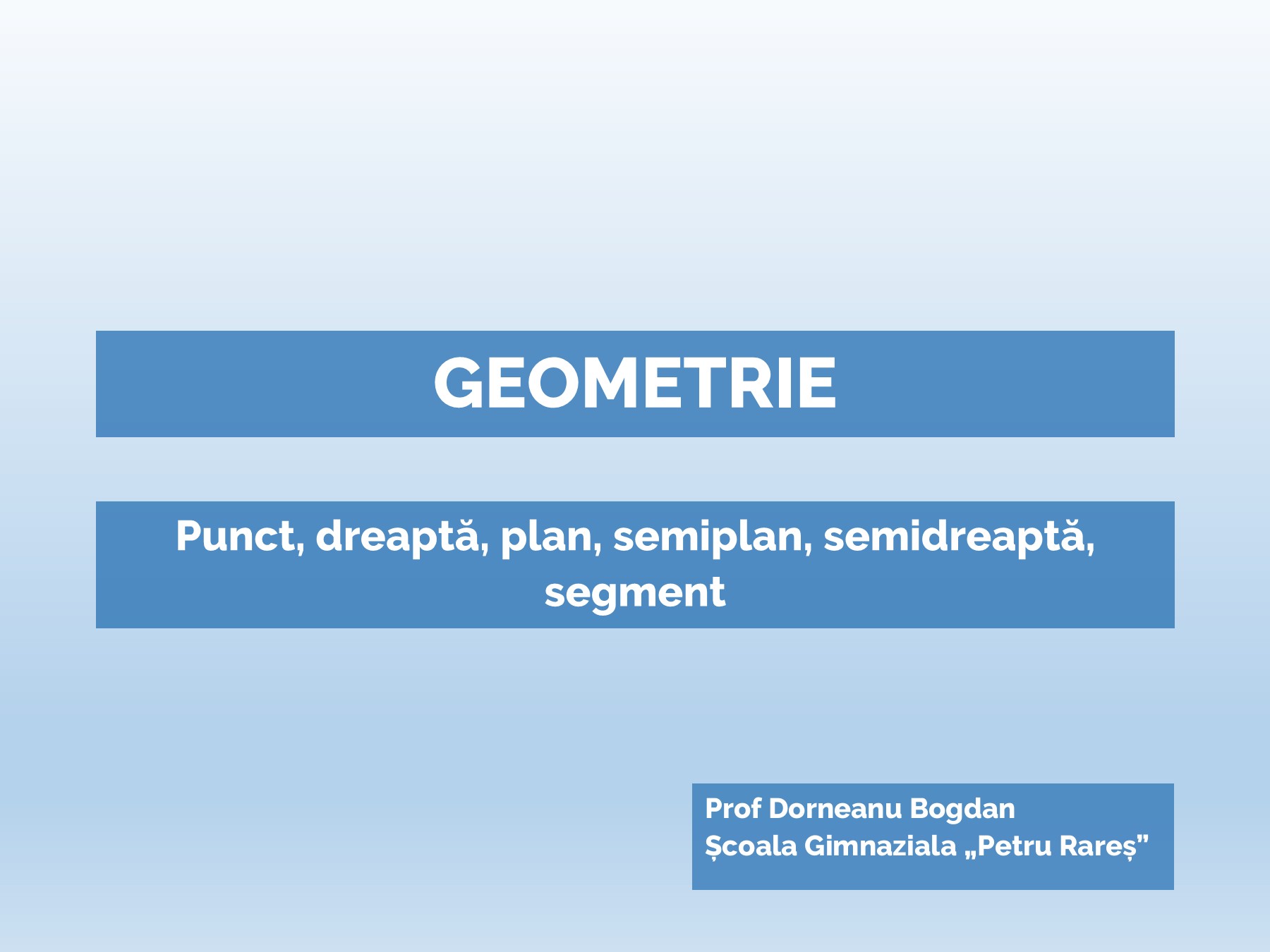 GEOMETRIE

Punct, dreaptă, plan, semiplan, semidreaptă, segment

Prof Dorneanu Bogdan
Școala Gimnaziala „Petru Rareș”